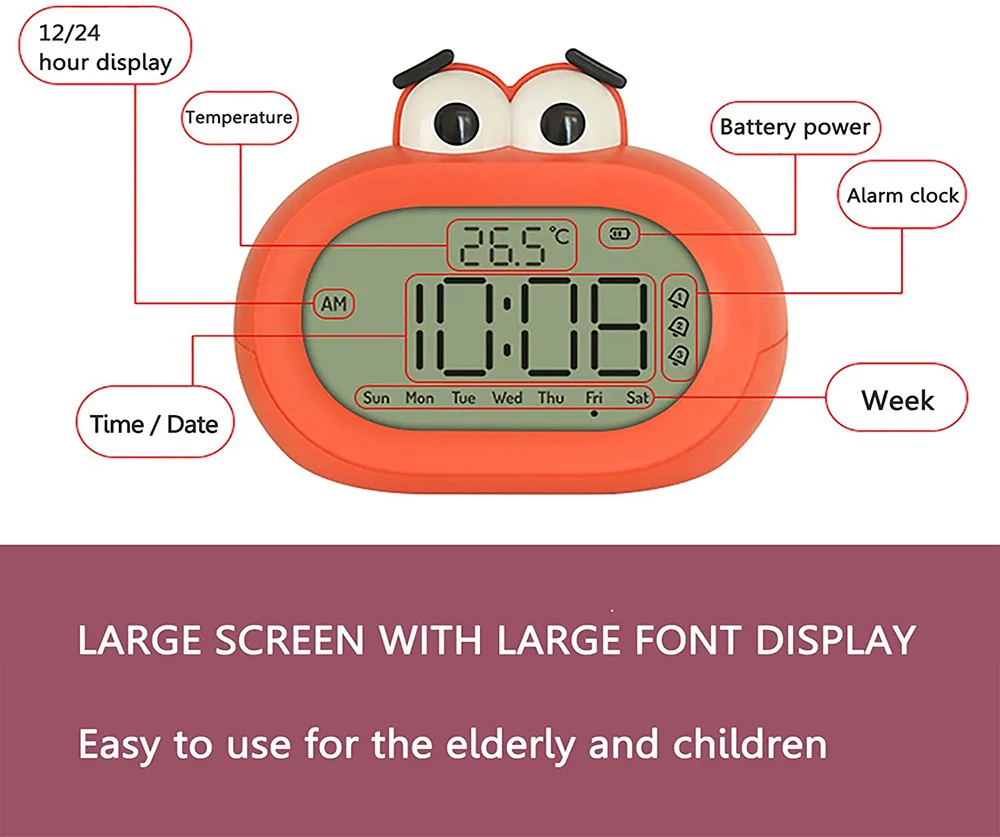 12/24 hour display

Temperature

Battery power

Alarm clock

26.5°C

AM

10:08

1
2
3

Sun Mon Tue Wed Thu Fri Sat

Time / Date

Week

LARGE SCREEN WITH LARGE FONT DISPLAY

Easy to use for the elderly and children